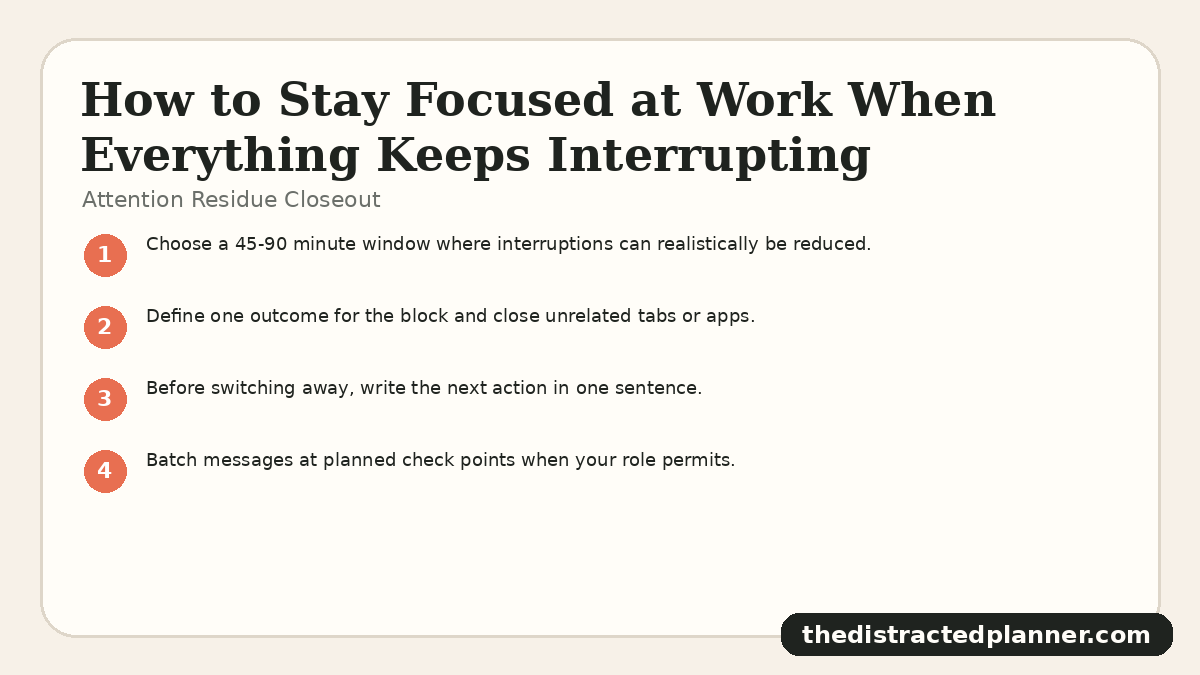 How to Stay Focused at Work When Everything Keeps Interrupting

Attention Residue Closeout

1 Choose a 45-90 minute window where interruptions can realistically be reduced.

2 Define one outcome for the block and close unrelated tabs or apps.

3 Before switching away, write the next action in one sentence.

4 Batch messages at planned check points when your role permits.

thedistractedplanner.com